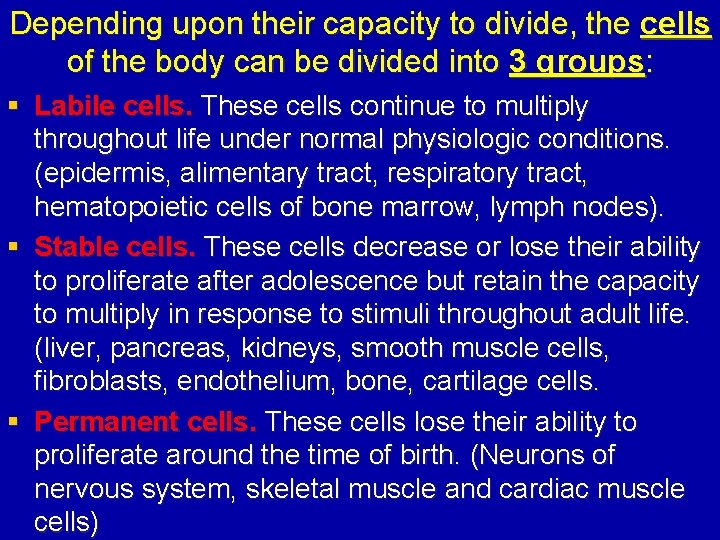 Depending upon their capacity to divide, the cells of the body can be divided into 3 groups:

▪ Labile cells. These cells continue to multiply throughout life under normal physiologic conditions. (epidermis, alimentary tract, respiratory tract, hematopoietic cells of bone marrow, lymph nodes).

▪ Stable cells. These cells decrease or lose their ability to proliferate after adolescence but retain the capacity to multiply in response to stimuli throughout adult life. (liver, pancreas, kidneys, smooth muscle cells, fibroblasts, endothelium, bone, cartilage cells.

▪ Permanent cells. These cells lose their ability to proliferate around the time of birth. (Neurons of nervous system, skeletal muscle and cardiac muscle cells)